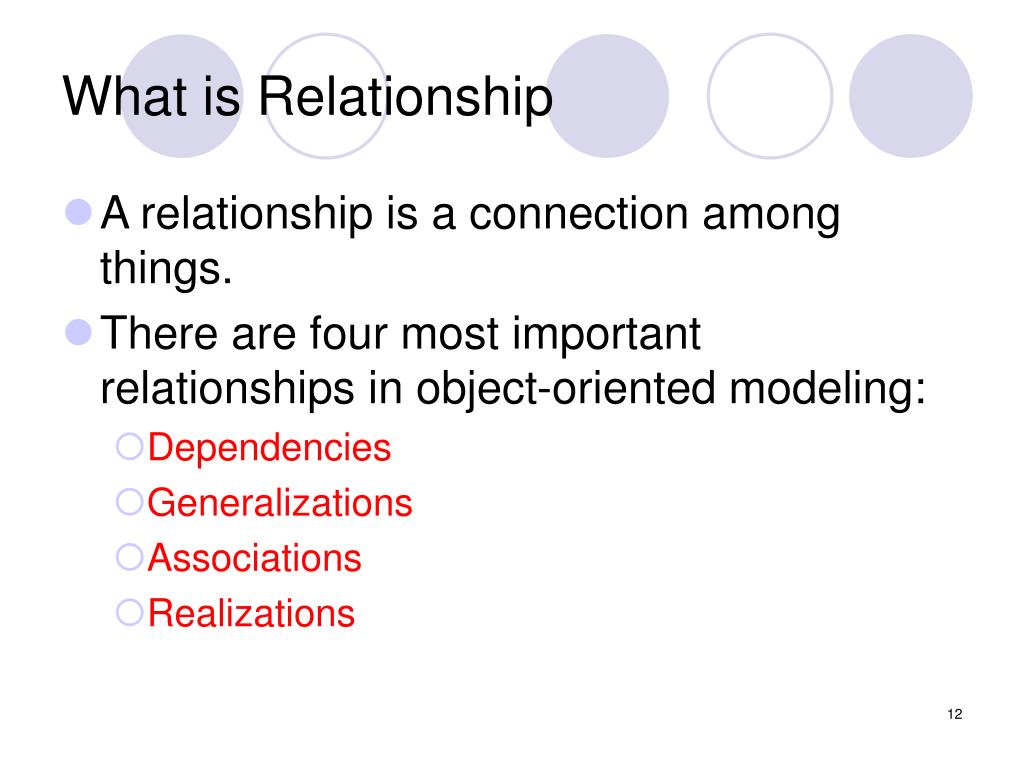 What is Relationship

A relationship is a connection among things.

There are four most important relationships in object-oriented modeling:

Dependencies

Generalizations

Associations

Realizations

12